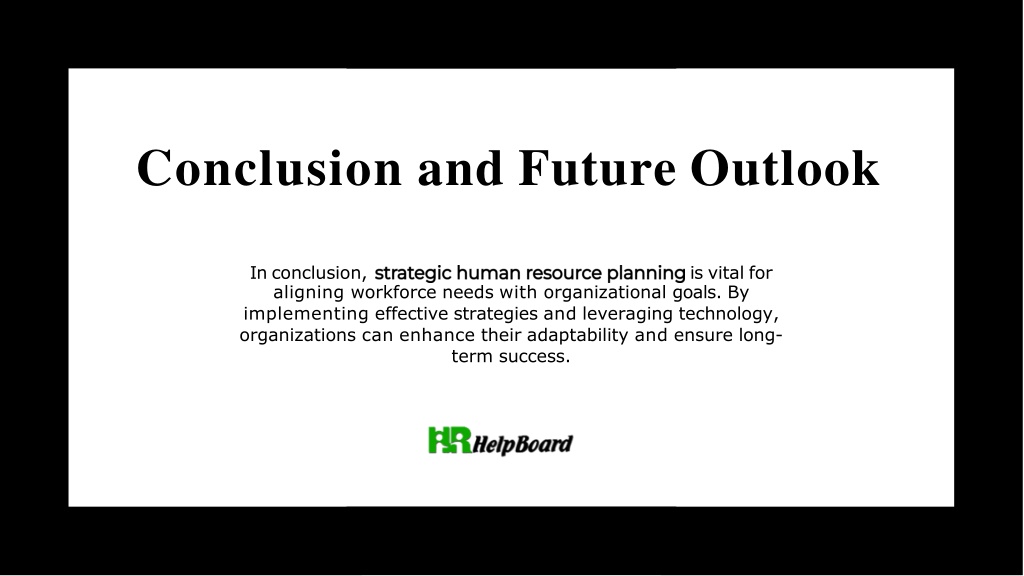 Conclusion and Future Outlook

In conclusion, strategic human resource planning is vital for aligning workforce needs with organizational goals. By implementing effective strategies and leveraging technology, organizations can enhance their adaptability and ensure long-term success.

HR HelpBoard